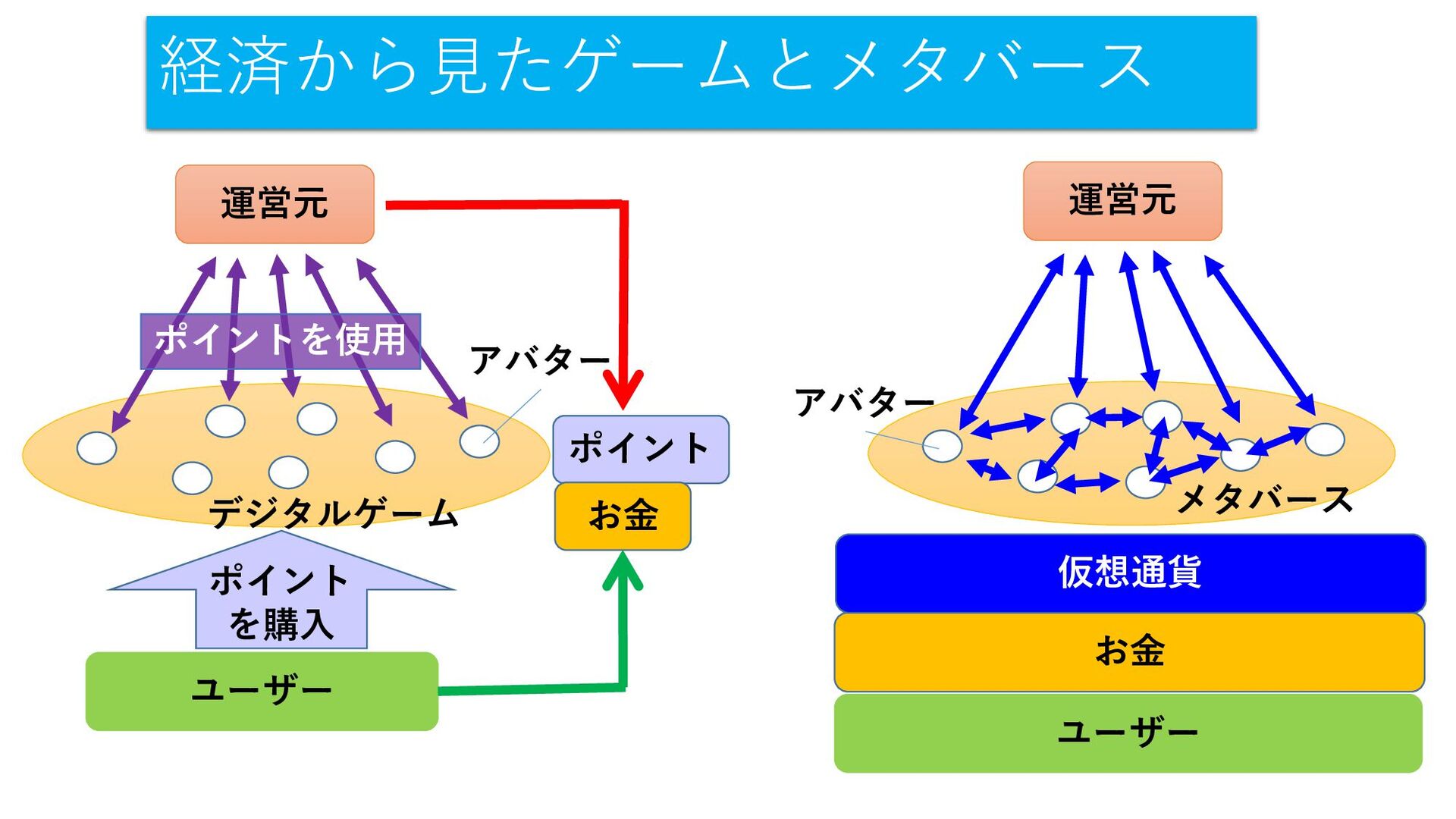 経済から見たゲームとメタバース

運営元

ポイントを使用

アバター

デジタルゲーム

ポイント

お金

ポイントを購入

ユーザー

運営元

アバター

メタバース

仮想通貨

お金

ユーザー